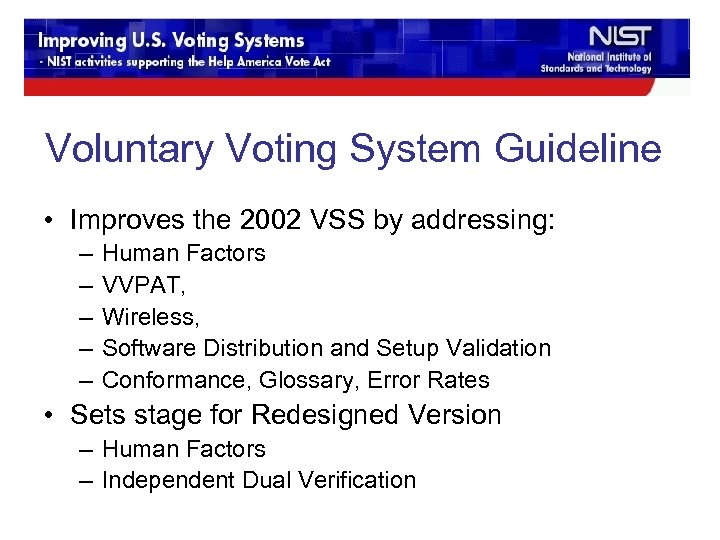 Improving U.S. Voting Systems
- NIST activities supporting the Help America Vote Act

NIST
National Institute of Standards and Technology

Voluntary Voting System Guideline

• Improves the 2002 VSS by addressing:
– Human Factors
– VVPAT,
– Wireless,
– Software Distribution and Setup Validation
– Conformance, Glossary, Error Rates
• Sets stage for Redesigned Version
– Human Factors
– Independent Dual Verification